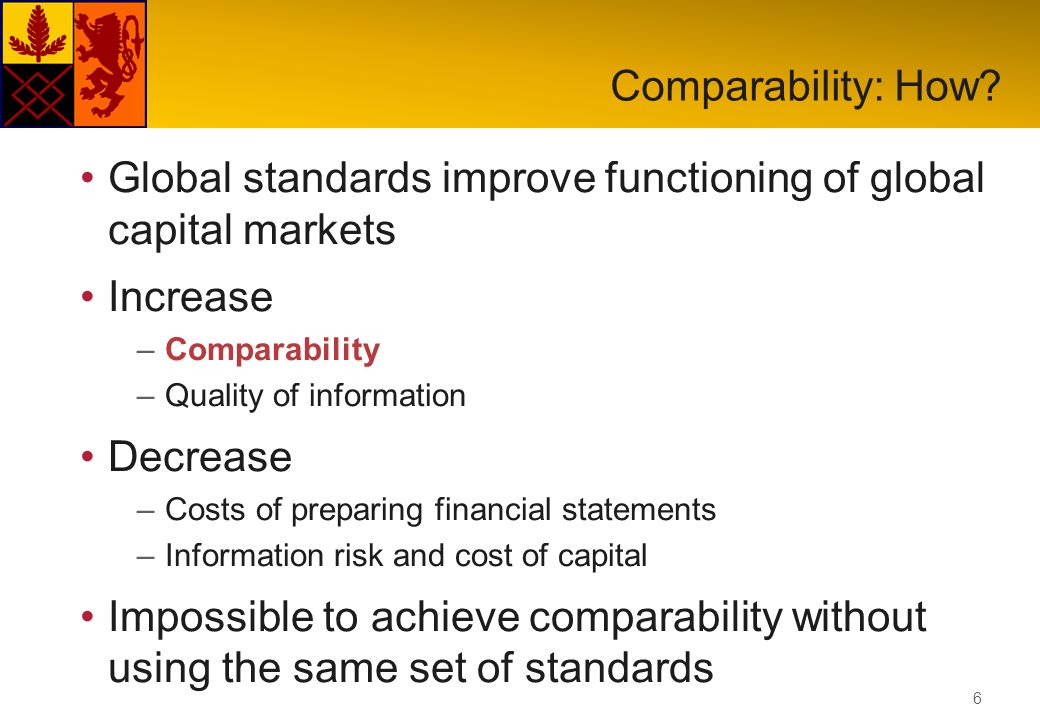 Comparability: How?

• Global standards improve functioning of global capital markets

• Increase

– Comparability

– Quality of information

• Decrease

– Costs of preparing financial statements

– Information risk and cost of capital

• Impossible to achieve comparability without using the same set of standards

6